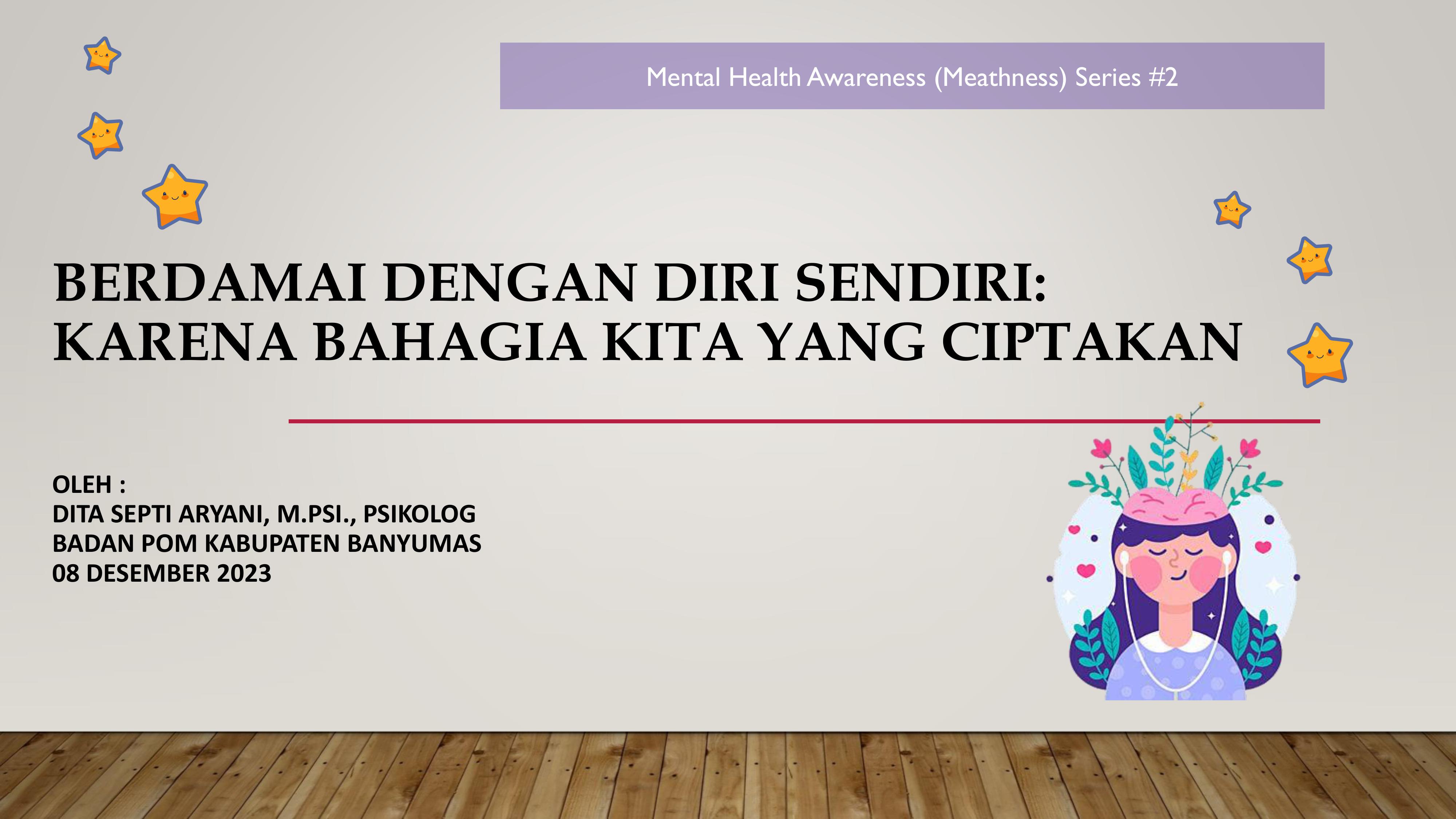 Mental Health Awareness (Meathness) Series #2

BERDAMAI DENGAN DIRI SENDIRI: KARENA BAHAGIA KITA YANG CIPTAKAN

OLEH :
DITA SEPTI ARYANI, M.PSI., PSIKOLOG
BADAN POM KABUPATEN BANYUMAS
08 DESEMBER 2023